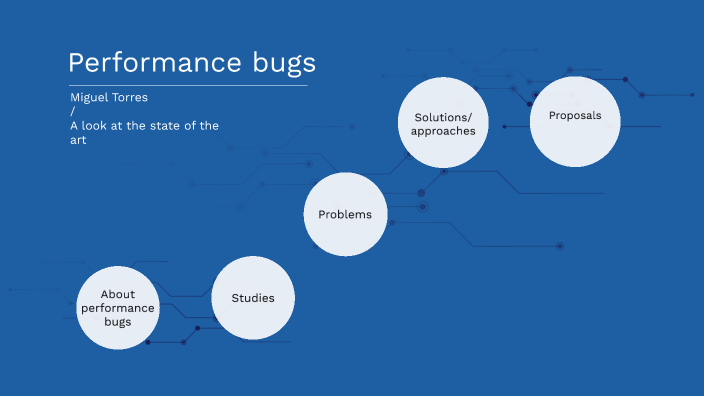 Performance bugs

Miguel Torres
/
A look at the state of the art

About performance bugs

Studies

Problems

Solutions/ approaches

Proposals